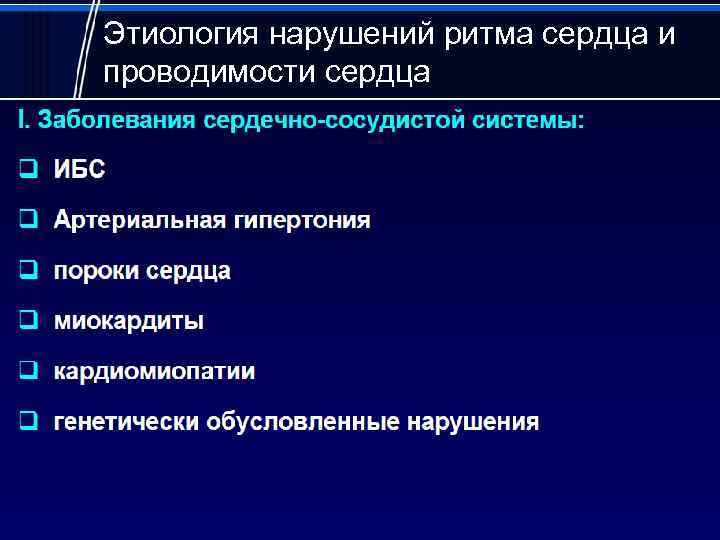 Этиология нарушений ритма сердца и проводимости сердца

I. Заболевания сердечно-сосудистой системы:

❑ ИБС

❑ Артериальная гипертония

❑ пороки сердца

❑ миокардиты

❑ кардиомиопатии

❑ генетически обусловленные нарушения